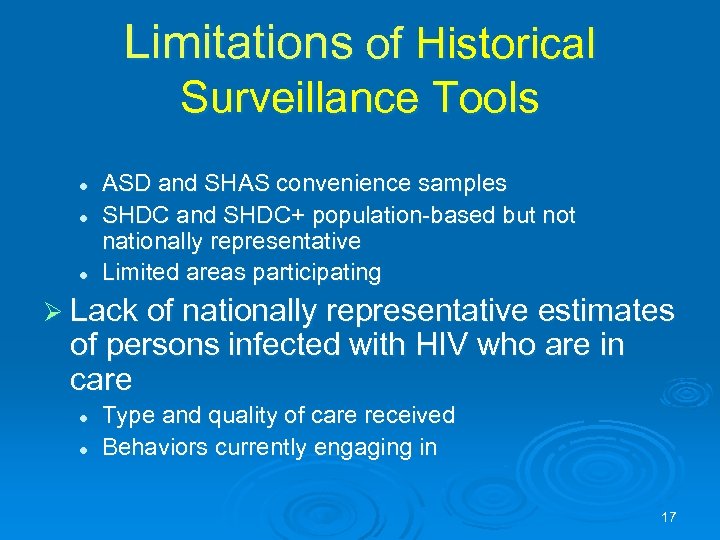 Limitations of Historical Surveillance Tools

- ASD and SHAS convenience samples
- SHDC and SHDC+ population-based but not nationally representative
- Limited areas participating

➢ Lack of nationally representative estimates of persons infected with HIV who are in care

- Type and quality of care received
- Behaviors currently engaging in

17